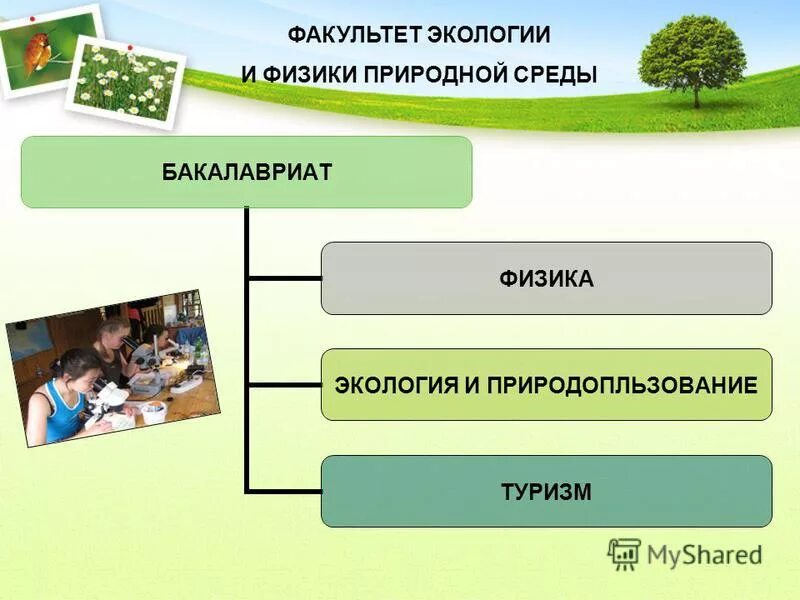 ФАКУЛЬТЕТ ЭКОЛОГИИ И ФИЗИКИ ПРИРОДНОЙ СРЕДЫ

БАКАЛАВРИАТ

ФИЗИКА

ЭКОЛОГИЯ И ПРИРОДОПЛЬЗОВАНИЕ

ТУРИЗМ

MyShared